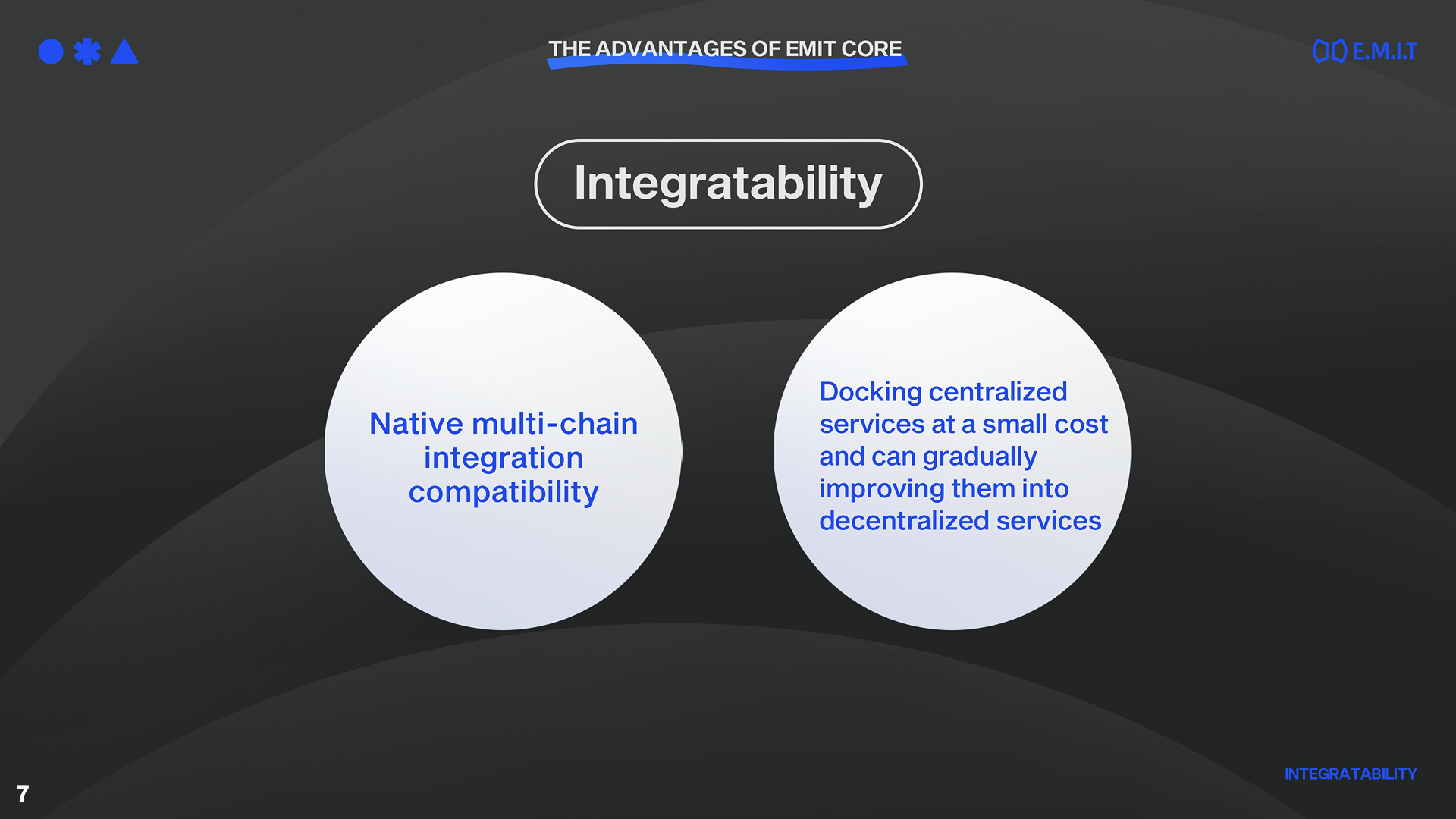 THE ADVANTAGES OF EMIT CORE

E.M.I.T

Integratability

Native multi-chain integration compatibility

Docking centralized services at a small cost and can gradually improving them into decentralized services

INTEGRATABILITY

7